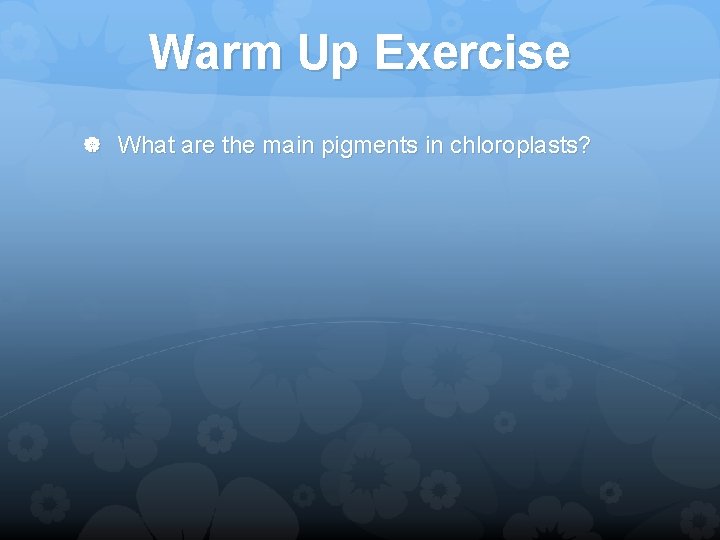 Warm Up Exercise

What are the main pigments in chloroplasts?